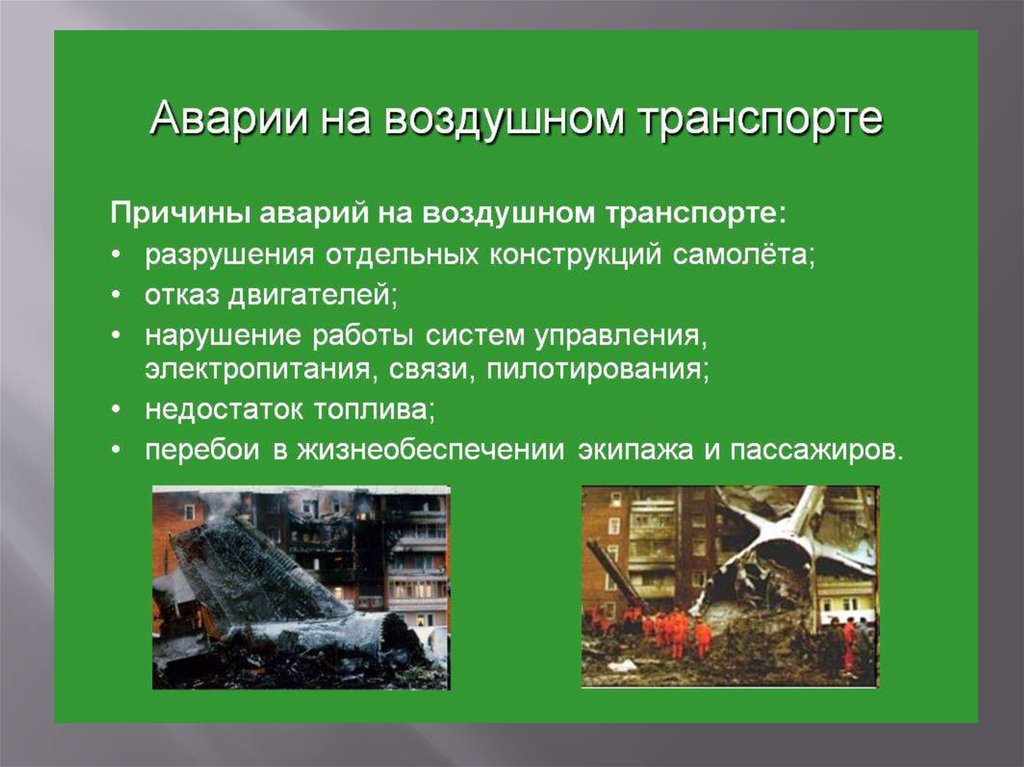 Аварии на воздушном транспорте

Причины аварий на воздушном транспорте:

• разрушения отдельных конструкций самолёта;
• отказ двигателей;
• нарушение работы систем управления, электропитания, связи, пилотирования;
• недостаток топлива;
• перебои в жизнеобеспечении экипажа и пассажиров.